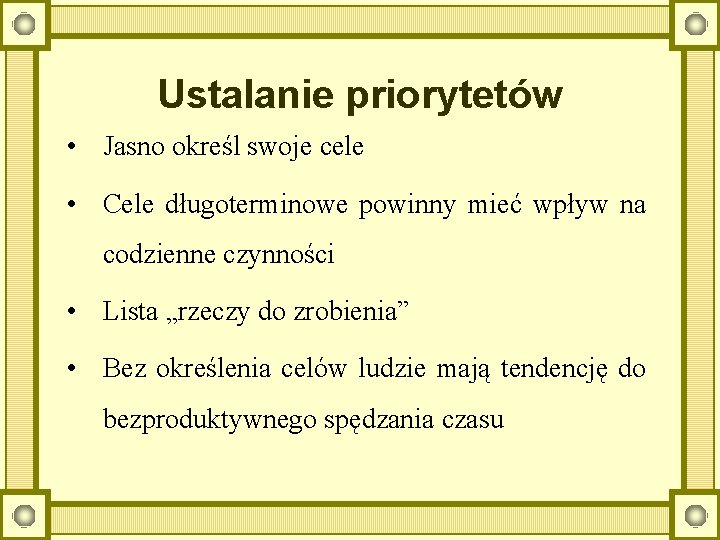 Ustalanie priorytetów

• Jasno określ swoje cele

• Cele długoterminowe powinny mieć wpływ na codzienne czynności

• Lista „rzeczy do zrobienia”

• Bez określenia celów ludzie mają tendencję do bezproduktywnego spędzania czasu